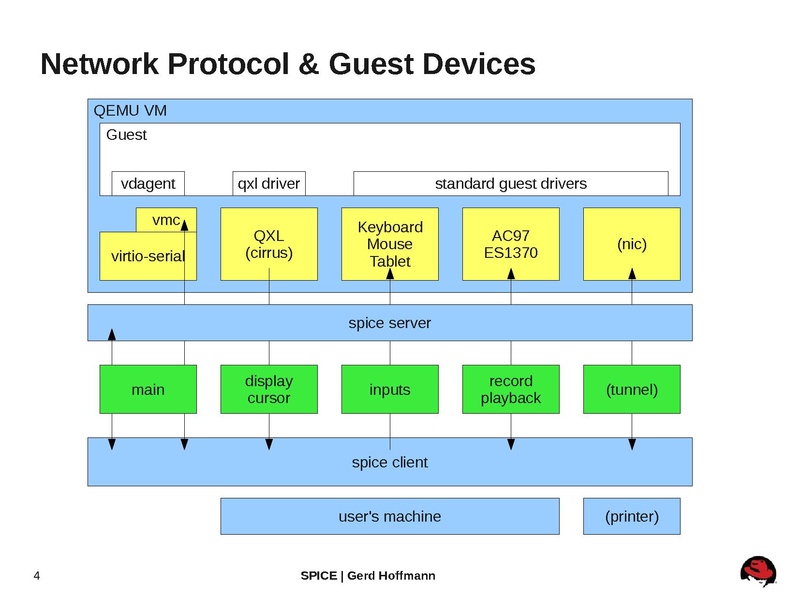 Network Protocol & Guest Devices

QEMU VM

Guest

vdagent

qxl driver

standard guest drivers

vmc

virtio-serial

QXL (cirrus)

Keyboard Mouse Tablet

AC97 ES1370

(nic)

spice server

main

display cursor

inputs

record playback

(tunnel)

spice client

user's machine

(printer)

4

SPICE | Gerd Hoffmann